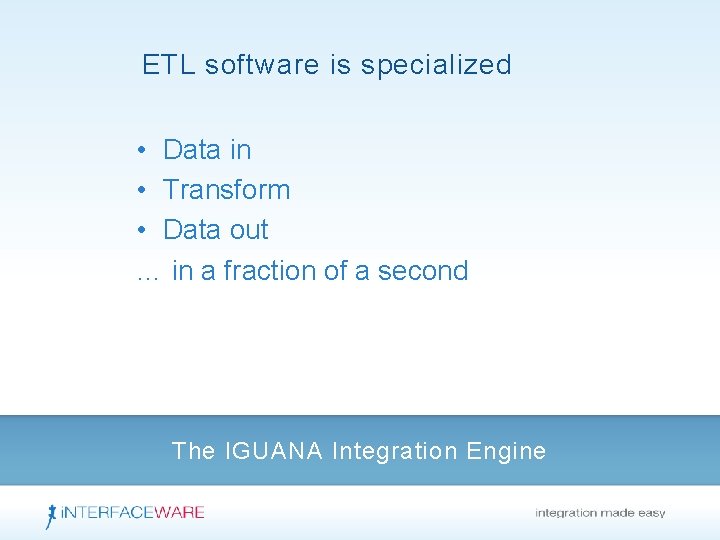 ETL software is specialized

• Data in
• Transform
• Data out
… in a fraction of a second

The IGUANA Integration Engine

iNTERFACEWARE

integration made easy